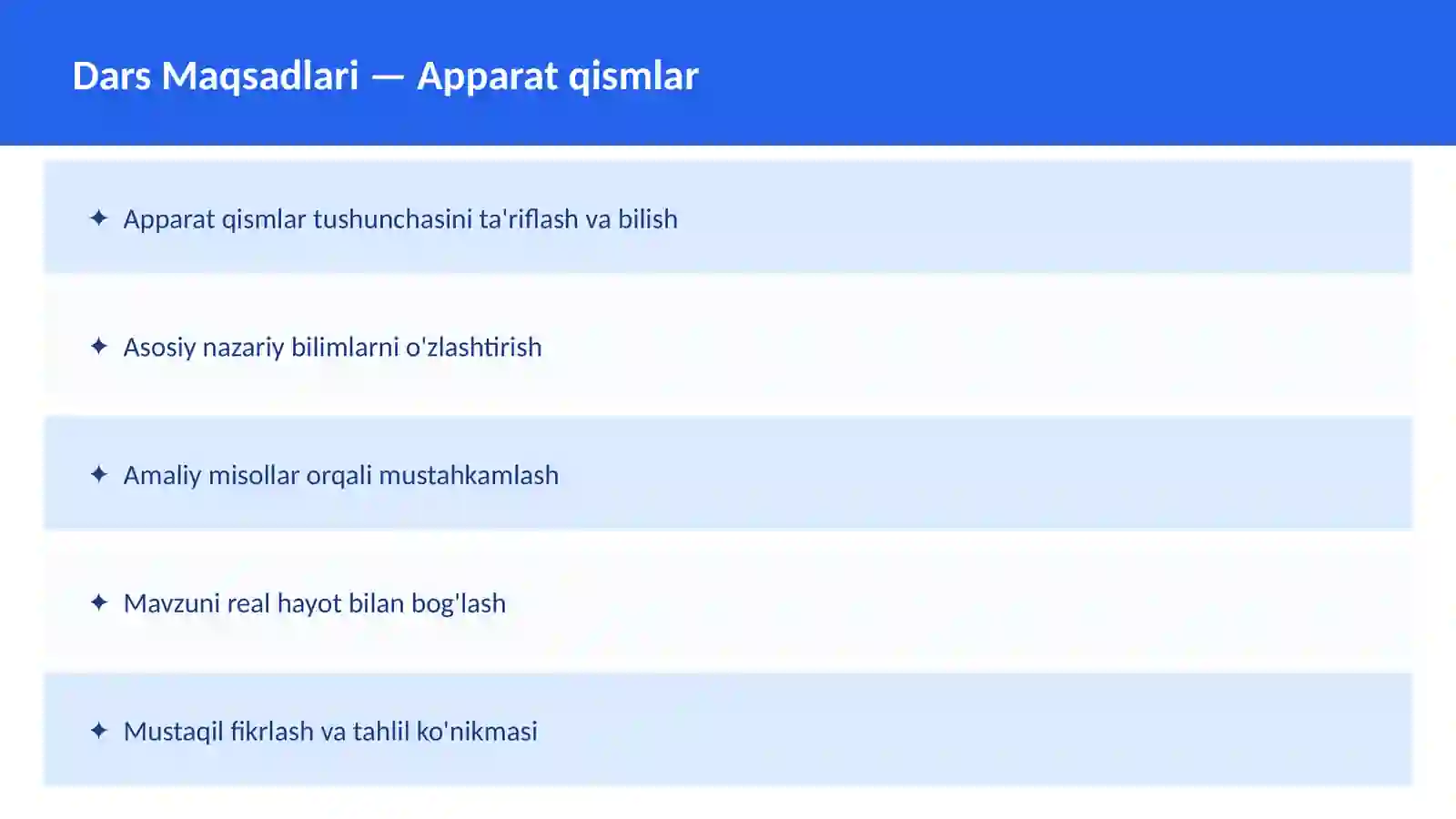 Dars Maqsadlari — Apparat qismlar

✦ Apparat qismlar tushunchasini ta'riflash va bilish

✦ Asosiy nazariy bilimlarni o'zlashtirish

✦ Amaliy misollar orqali mustahkamlash

✦ Mavzuni real hayot bilan bog'lash

✦ Mustaqil fikrlash va tahlil ko'nikmasi